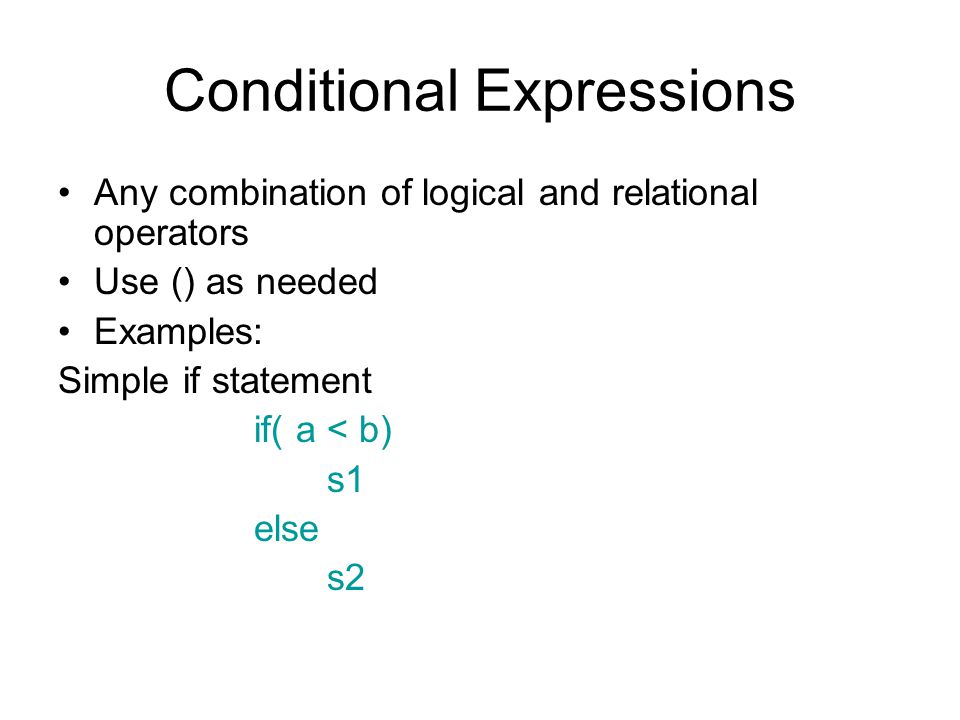 Conditional Expressions

• Any combination of logical and relational operators
• Use () as needed
• Examples:

Simple if statement

if( a < b)
s1
else
s2